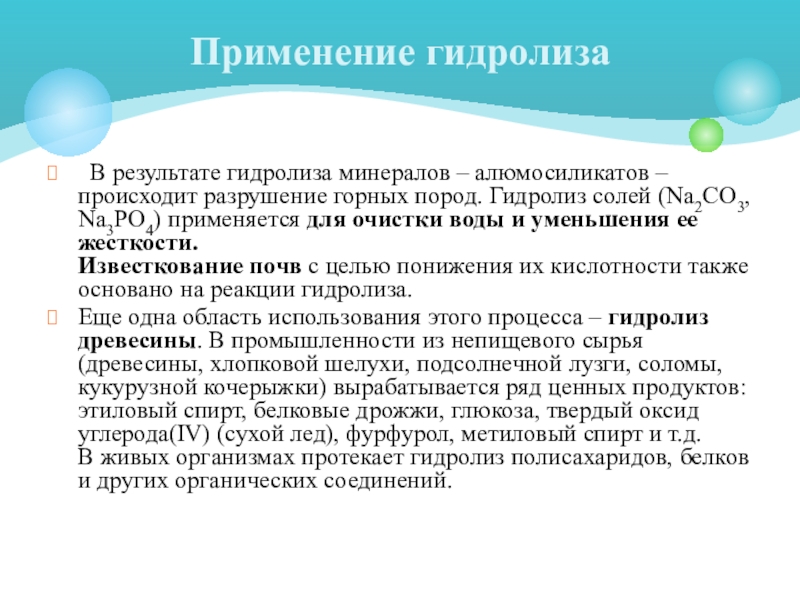 Применение гидролиза

В результате гидролиза минералов – алюмосиликатов – происходит разрушение горных пород. Гидролиз солей ($Na_2CO_3$, $Na_3PO_4$) применяется для очистки воды и уменьшения ее жесткости.
Известкование почв с целью понижения их кислотности также основано на реакции гидролиза.

Еще одна область использования этого процесса – гидролиз древесины. В промышленности из непищевого сырья (древесины, хлопковой шелухи, подсолнечной лузги, соломы, кукурузной кочерыжки) вырабатывается ряд ценных продуктов: этиловый спирт, белковые дрожжи, глюкоза, твердый оксид углерода(IV) (сухой лед), фурфурол, метиловый спирт и т.д.
В живых организмах протекает гидролиз полисахаридов, белков и других органических соединений.